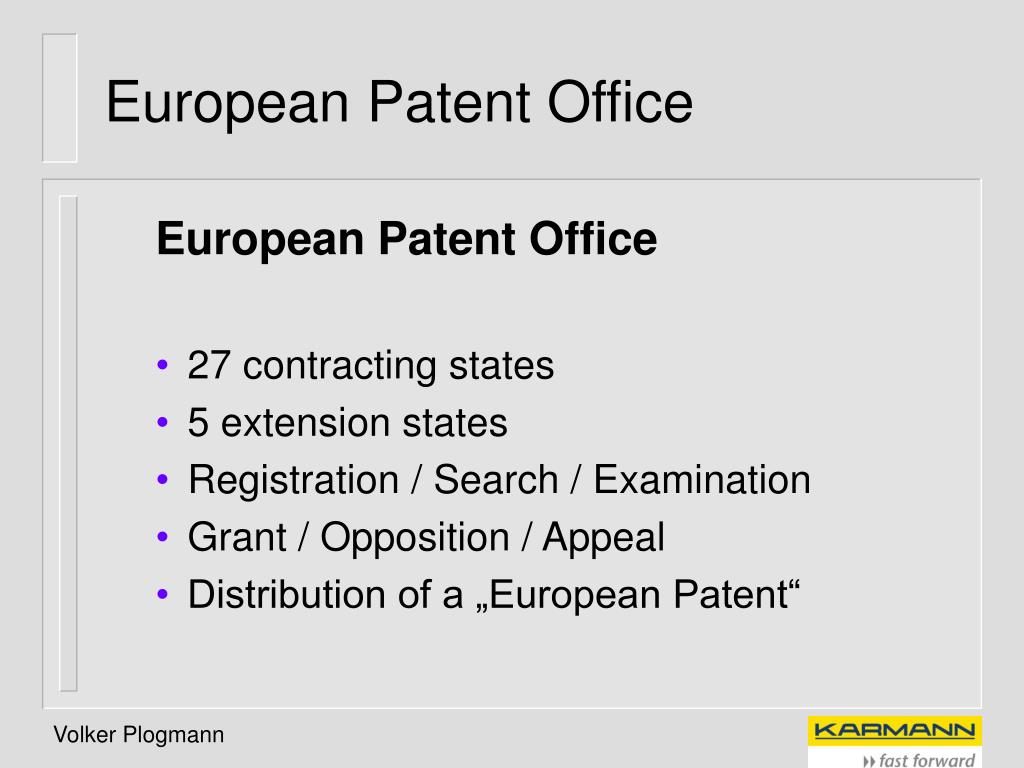 European Patent Office

European Patent Office

• 27 contracting states
• 5 extension states
• Registration / Search / Examination
• Grant / Opposition / Appeal
• Distribution of a „European Patent“

Volker Plogmann

KARMANN
fast forward